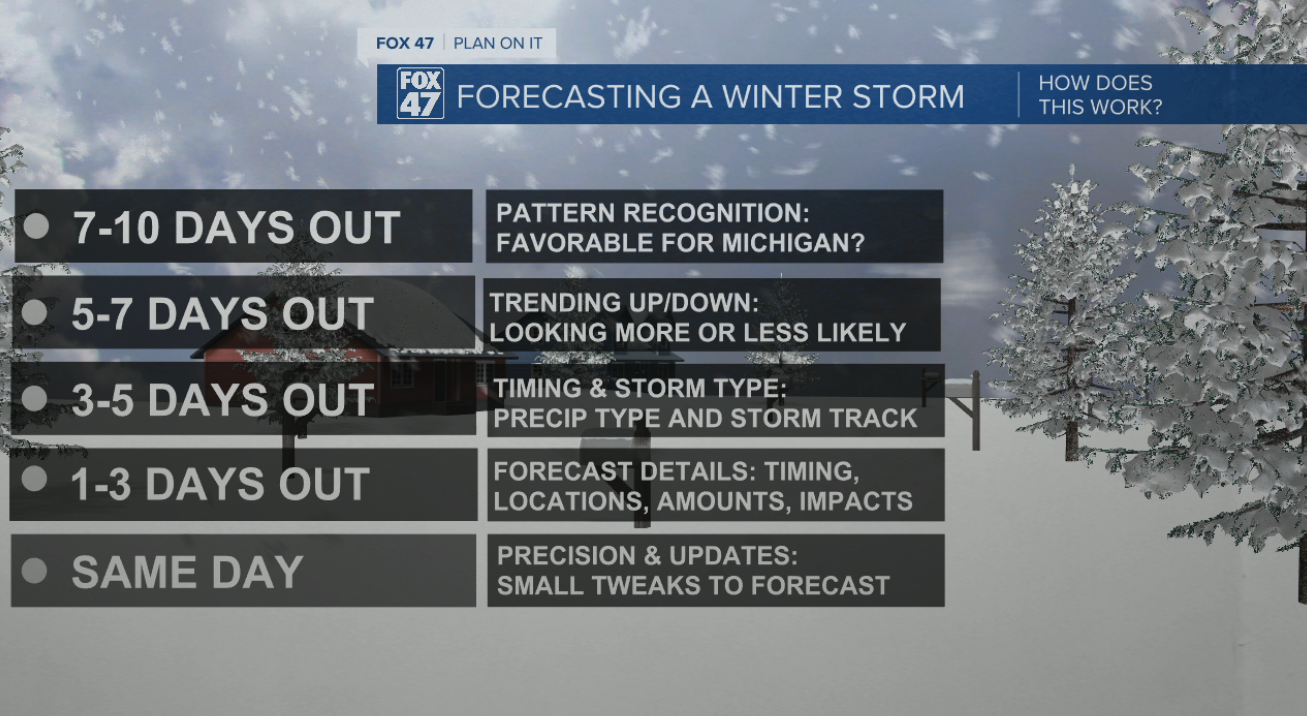 FOX 47 | PLAN ON IT

FOX 47 FORECASTING A WINTER STORM | HOW DOES THIS WORK?

7-10 DAYS OUT
PATTERN RECOGNITION: FAVORABLE FOR MICHIGAN?

5-7 DAYS OUT
TRENDING UP/DOWN: LOOKING MORE OR LESS LIKELY

3-5 DAYS OUT
TIMING & STORM TYPE: PRECIP TYPE AND STORM TRACK

1-3 DAYS OUT
FORECAST DETAILS: TIMING, LOCATIONS, AMOUNTS, IMPACTS

SAME DAY
PRECISION & UPDATES: SMALL TWEAKS TO FORECAST